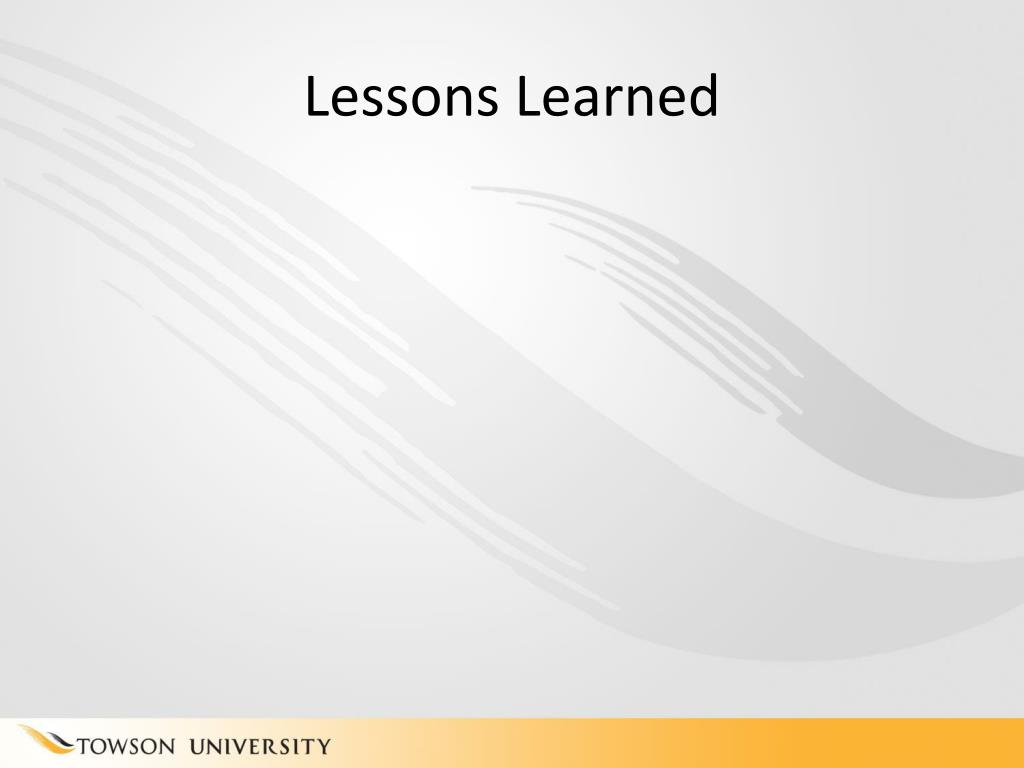 Lessons Learned

TOWSON UNIVERSITY